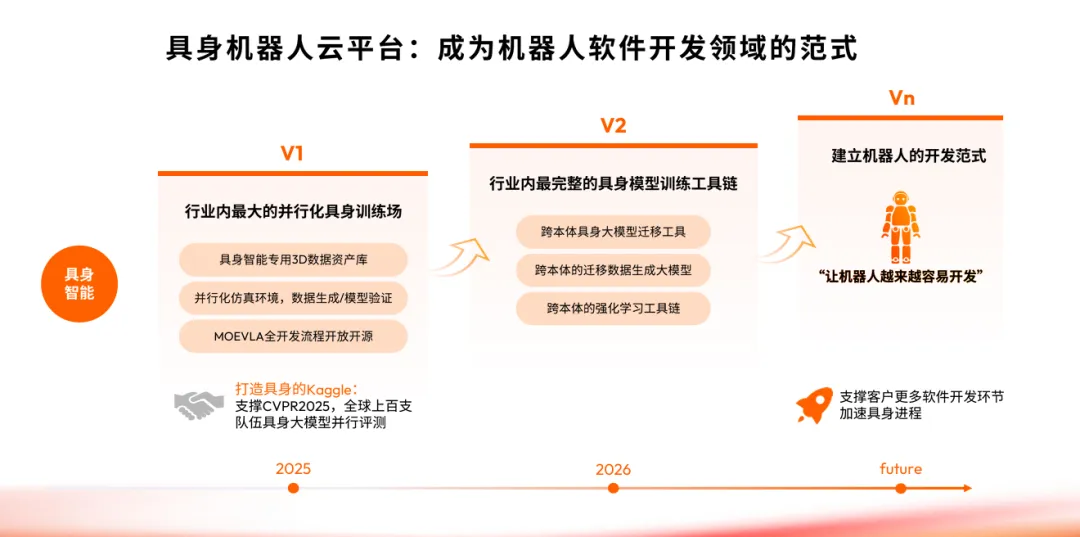 具身机器人云平台：成为机器人软件开发领域的范式

具身智能

V1

行业内最大的并行化具身训练场

具身智能专用3D数据资产库

并行化仿真环境，数据生成/模型验证

MOEVLA全开发流程开放开源

打造具身的Kaggle：
支撑CVPR2025，全球上百支队伍具身大模型并行评测

V2

行业内最完整的具身模型训练工具链

跨本体具身大模型迁移工具

跨本体的迁移数据生成大模型

跨本体的强化学习工具链

Vn

建立机器人的开发范式

“让机器人越来越容易开发”

支撑客户更多软件开发环节
加速具身进程

2025

2026

future